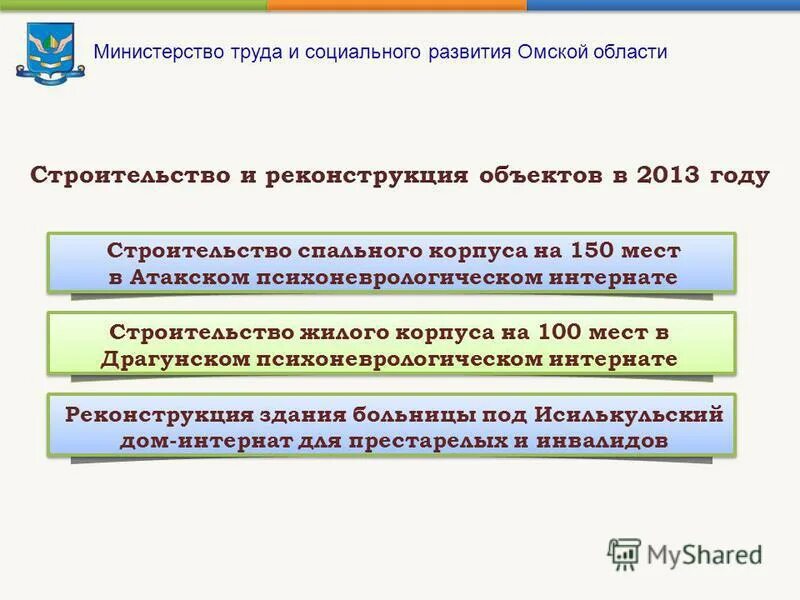 Министерство труда и социального развития Омской области

Строительство и реконструкция объектов в 2013 году

Строительство спального корпуса на 150 мест в Атакском психоневрологическом интернате

Строительство жилого корпуса на 100 мест в Драгунском психоневрологическом интернате

Реконструкция здания больницы под Исилькульский дом-интернат для престарелых и инвалидов

MyShared